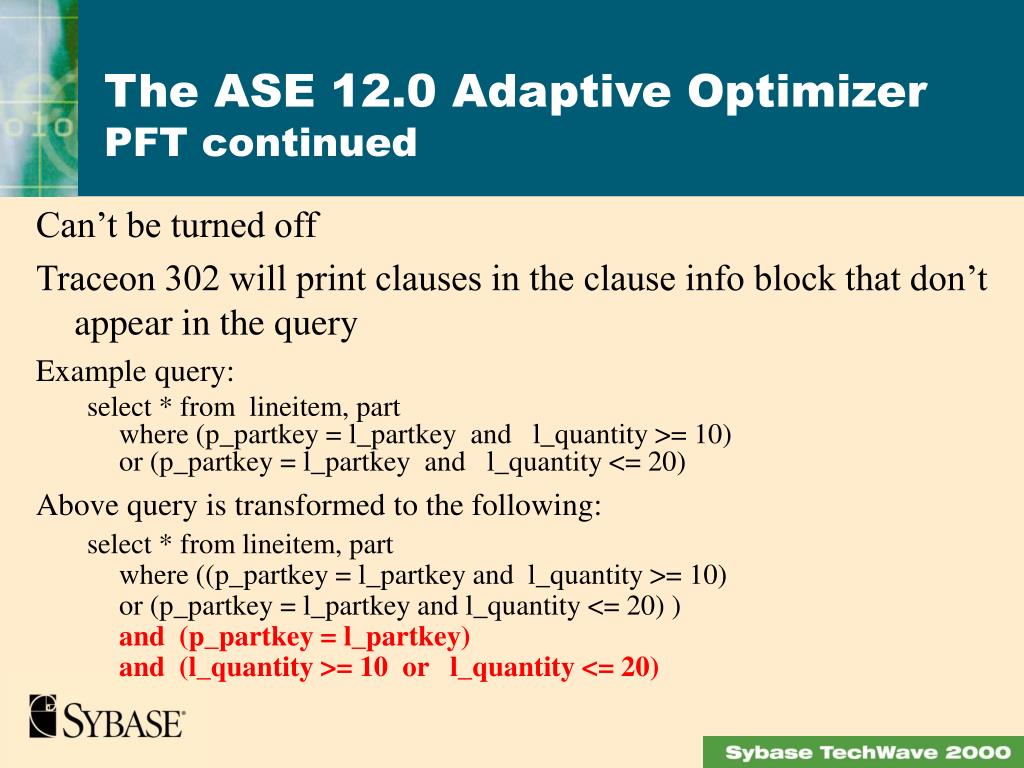 The ASE 12.0 Adaptive Optimizer
PFT continued

Can’t be turned off

Traceon 302 will print clauses in the clause info block that don’t appear in the query

Example query:

select * from lineitem, part
where (p_partkey = l_partkey and l_quantity >= 10)
or (p_partkey = l_partkey and l_quantity <= 20)

Above query is transformed to the following:

select * from lineitem, part
where ((p_partkey = l_partkey and l_quantity >= 10)
or (p_partkey = l_partkey and l_quantity <= 20) )
and (p_partkey = l_partkey)
and (l_quantity >= 10 or l_quantity <= 20)

SYBASE

Sybase TechWave 2000